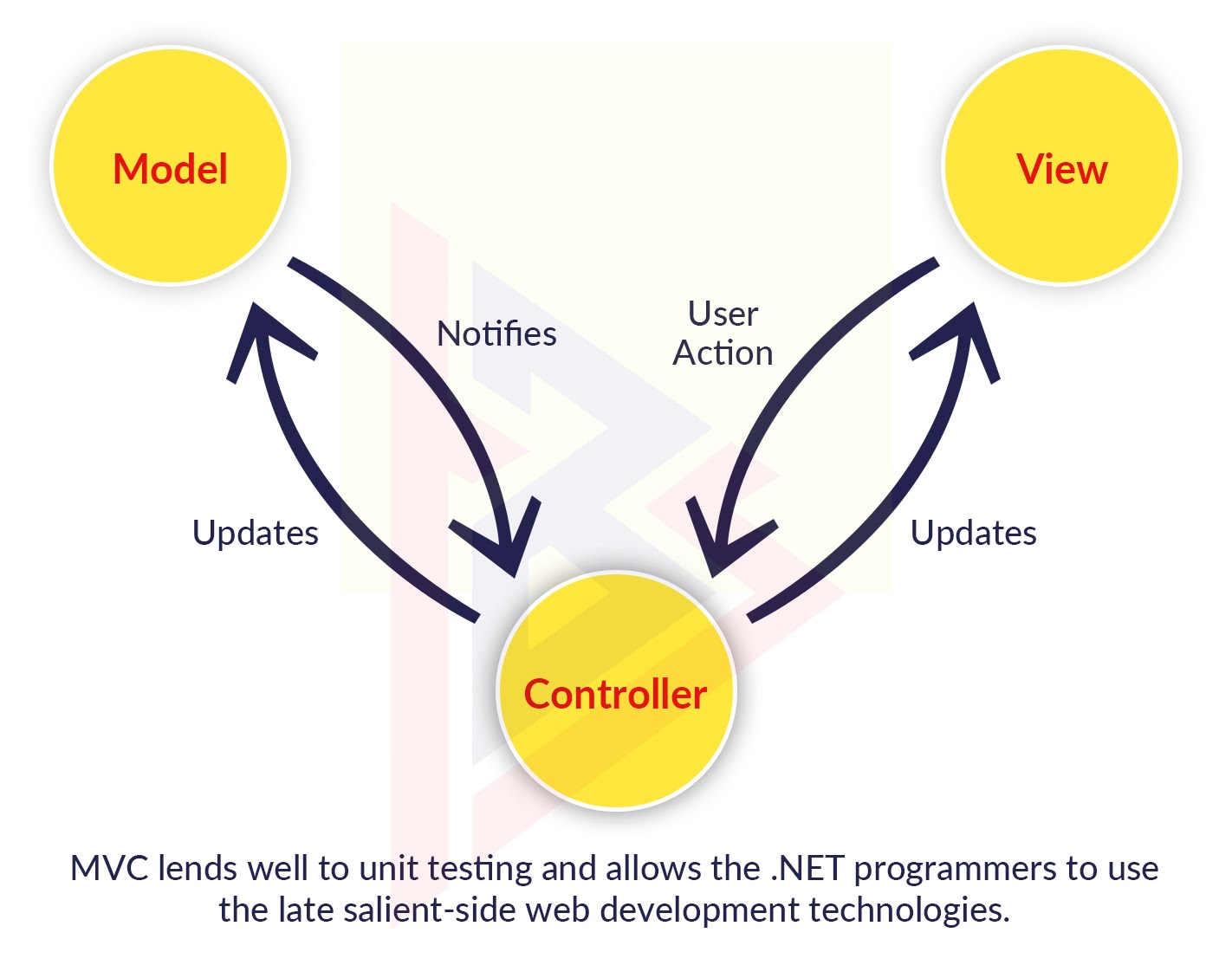 Model

View

Notifies

User Action

Updates

Updates

Controller

MVC lends well to unit testing and allows the .NET programmers to use the late salient-side web development technologies.